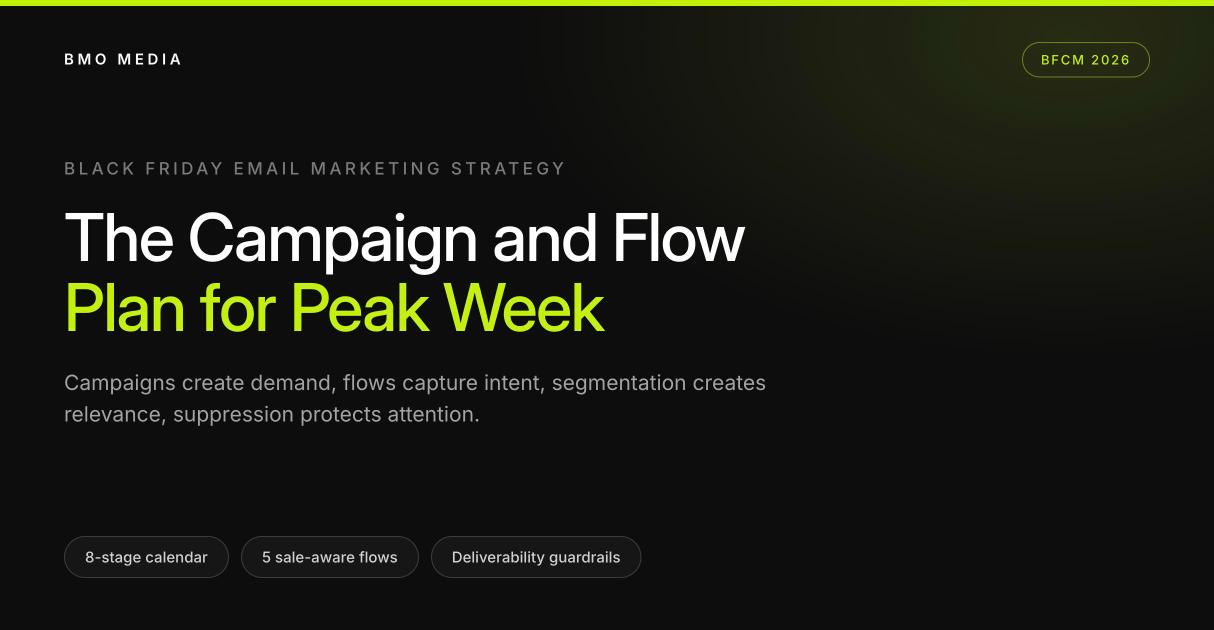 BMO MEDIA

BFCM 2026

BLACK FRIDAY EMAIL MARKETING STRATEGY

The Campaign and Flow
Plan for Peak Week

Campaigns create demand, flows capture intent, segmentation creates relevance, suppression protects attention.

8-stage calendar

5 sale-aware flows

Deliverability guardrails